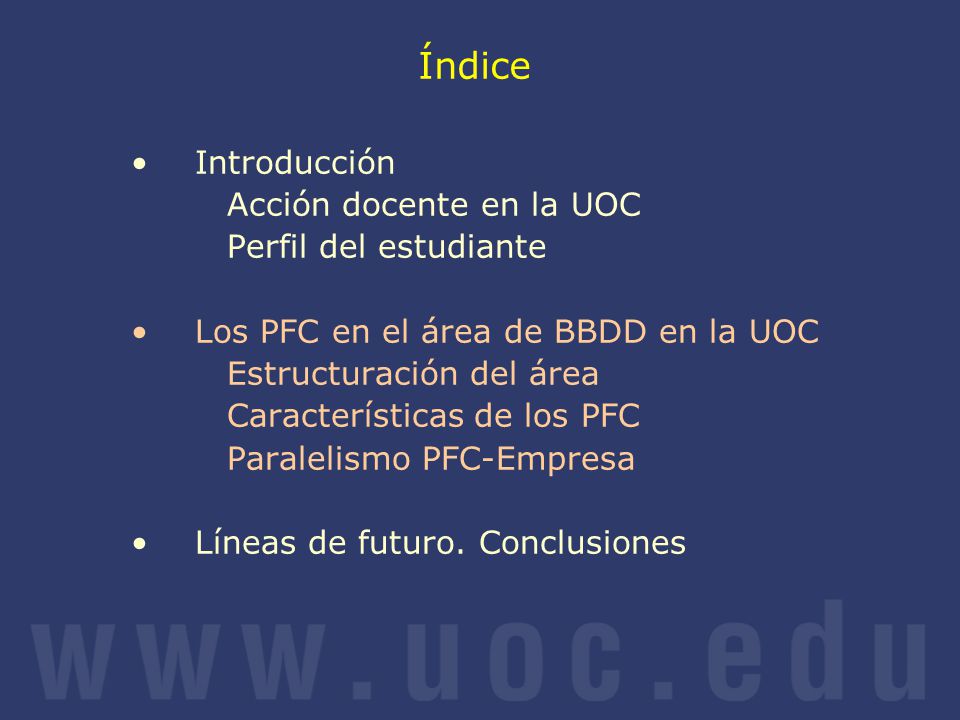 Índice

• Introducción
Acción docente en la UOC
Perfil del estudiante

• Los PFC en el área de BBDD en la UOC
Estructuración del área
Características de los PFC
Paralelismo PFC-Empresa

• Líneas de futuro. Conclusiones

www.uoc.edu